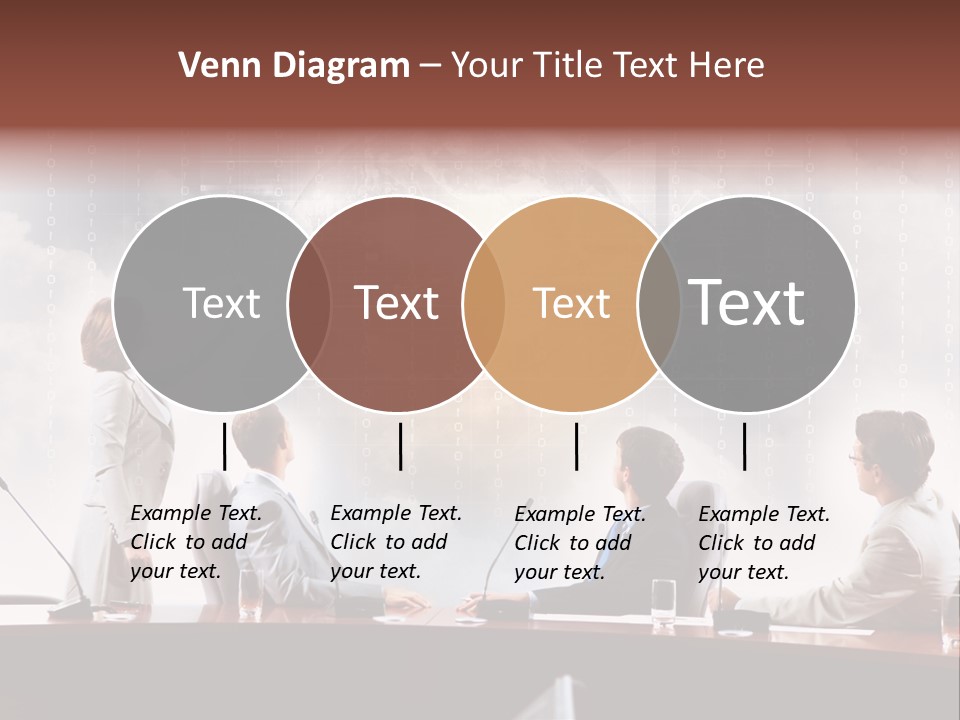 Venn Diagram – Your Title Text Here

Text

Text

Text

Text

Example Text. Click to add your text.

Example Text. Click to add your text.

Example Text. Click to add your text.

Example Text. Click to add your text.